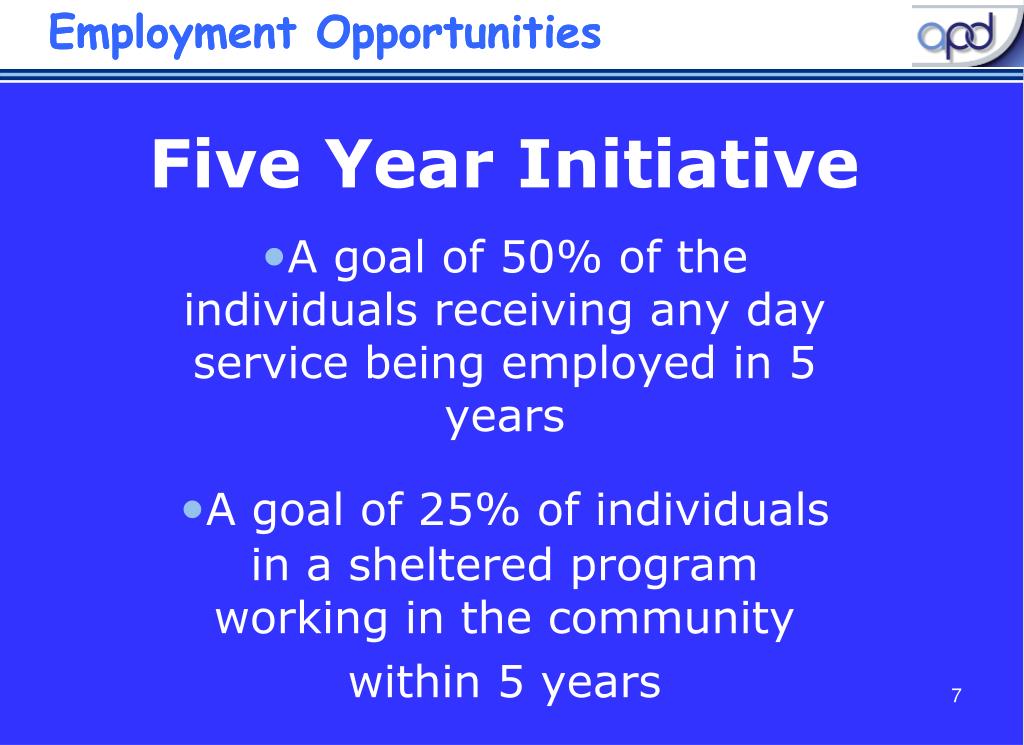 Employment Opportunities

apd

Five Year Initiative

•A goal of 50% of the individuals receiving any day service being employed in 5 years

•A goal of 25% of individuals in a sheltered program working in the community within 5 years

7